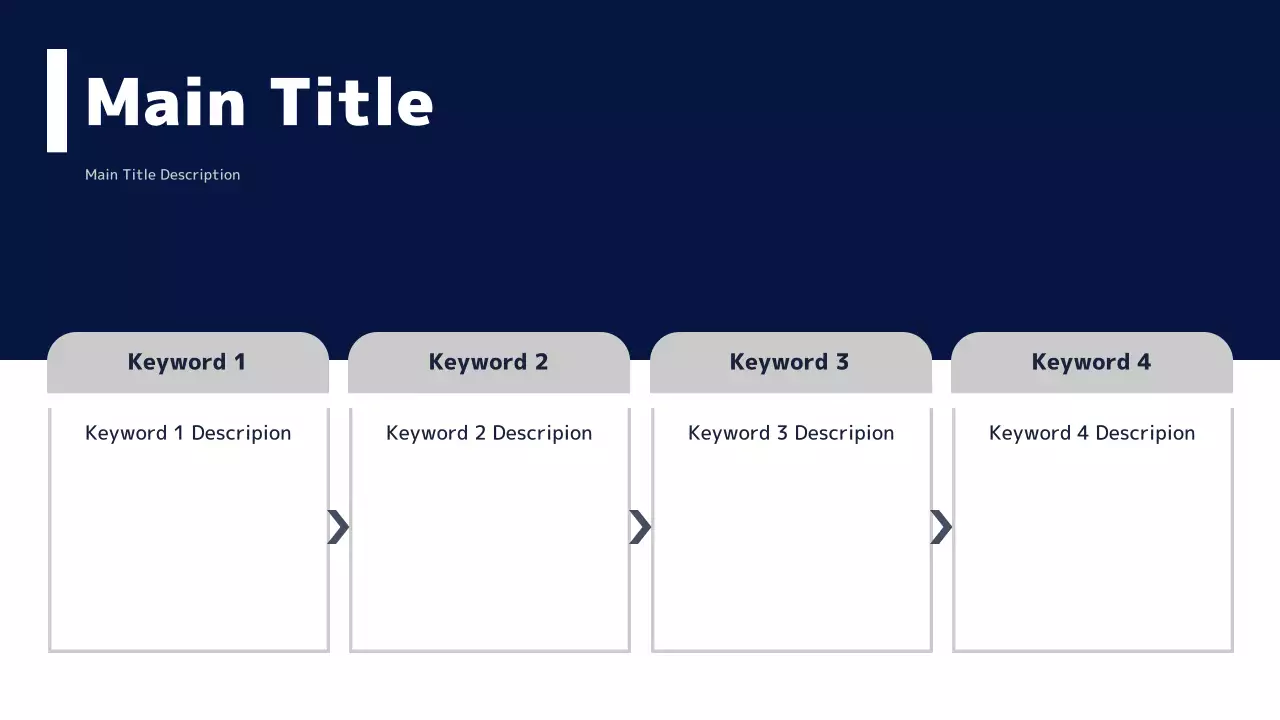 Main Title

Main Title Description

Keyword 1

Keyword 1 Descripion

Keyword 2

Keyword 2 Descripion

Keyword 3

Keyword 3 Descripion

Keyword 4

Keyword 4 Descripion